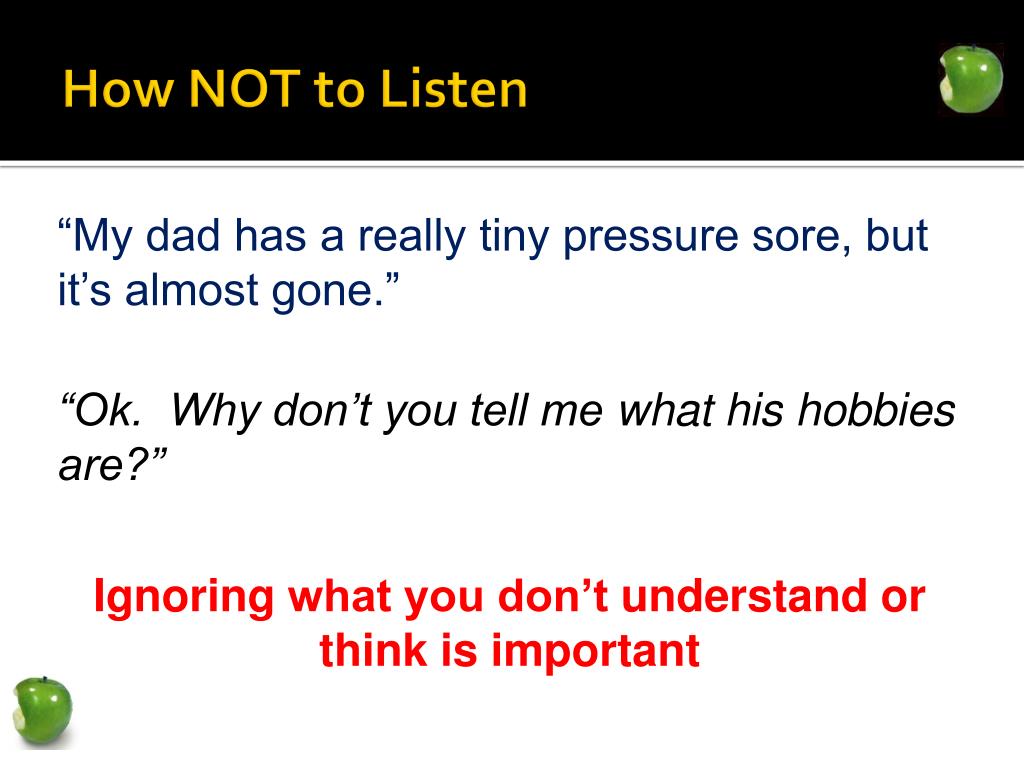 How NOT to Listen

“My dad has a really tiny pressure sore, but it’s almost gone.”

“Ok. Why don’t you tell me what his hobbies are?”

Ignoring what you don’t understand or think is important